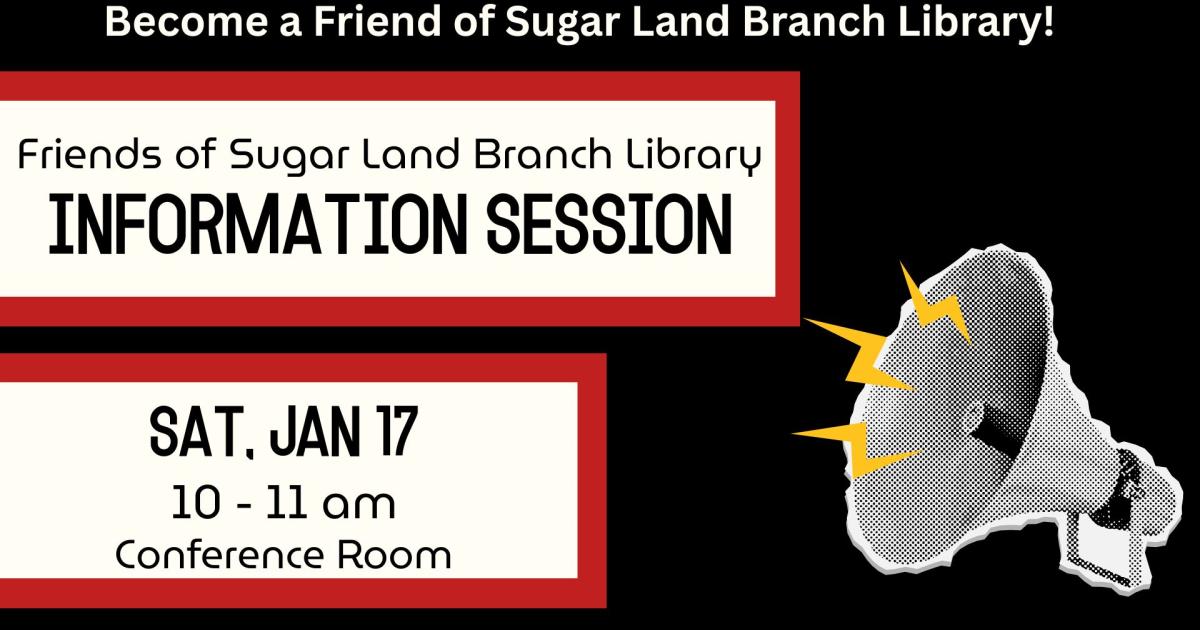 Become a Friend of Sugar Land Branch Library!

Friends of Sugar Land Branch Library
INFORMATION SESSION

SAT, JAN 17
10 - 11 am
Conference Room